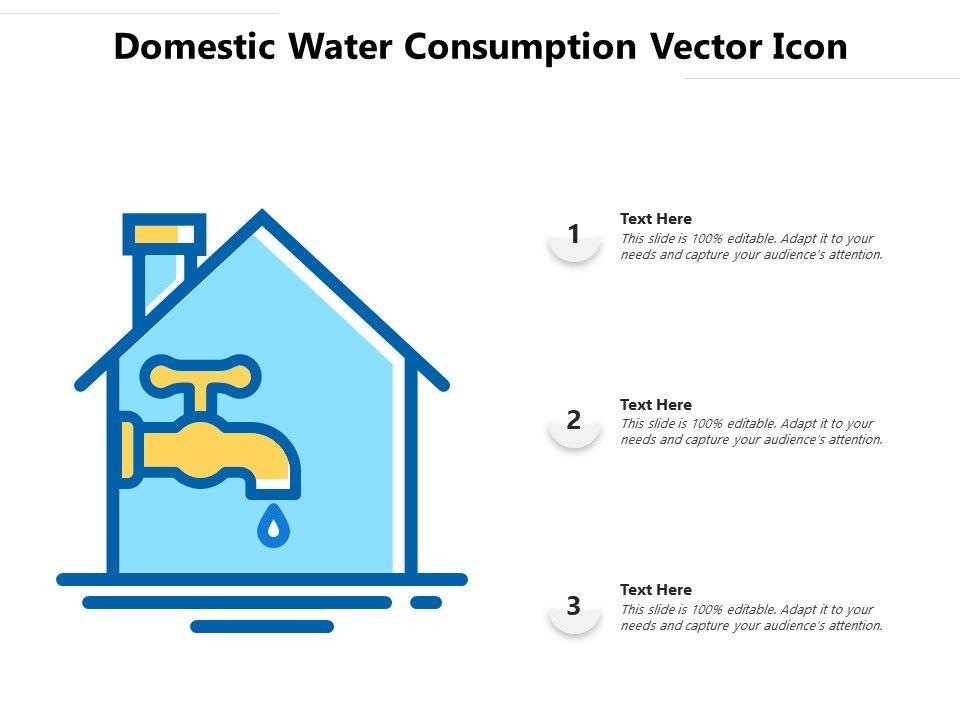 Domestic Water Consumption Vector Icon

1

Text Here
This slide is 100% editable. Adapt it to your needs and capture your audience's attention.

2

Text Here
This slide is 100% editable. Adapt it to your needs and capture your audience's attention.

3

Text Here
This slide is 100% editable. Adapt it to your needs and capture your audience's attention.